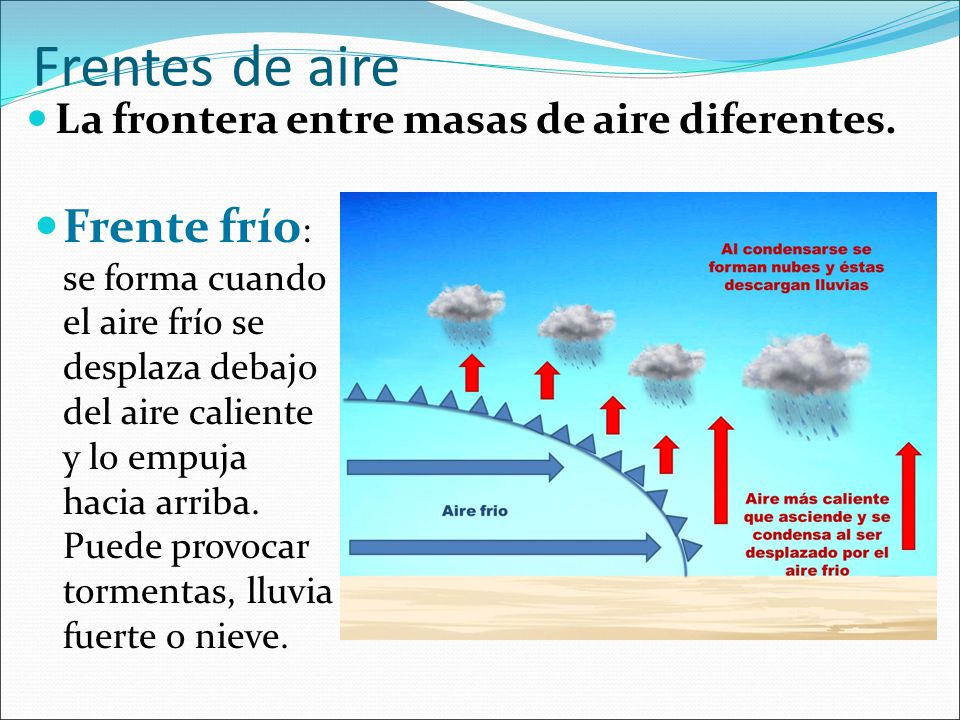 Frentes de aire

La frontera entre masas de aire diferentes.

Frente frío: se forma cuando el aire frío se desplaza debajo del aire caliente y lo empuja hacia arriba. Puede provocar tormentas, lluvia fuerte o nieve.

Al condensarse se forman nubes y éstas descargan lluvias

Aire frio

Aire más caliente que asciende y se condensa al ser desplazado por el aire frio